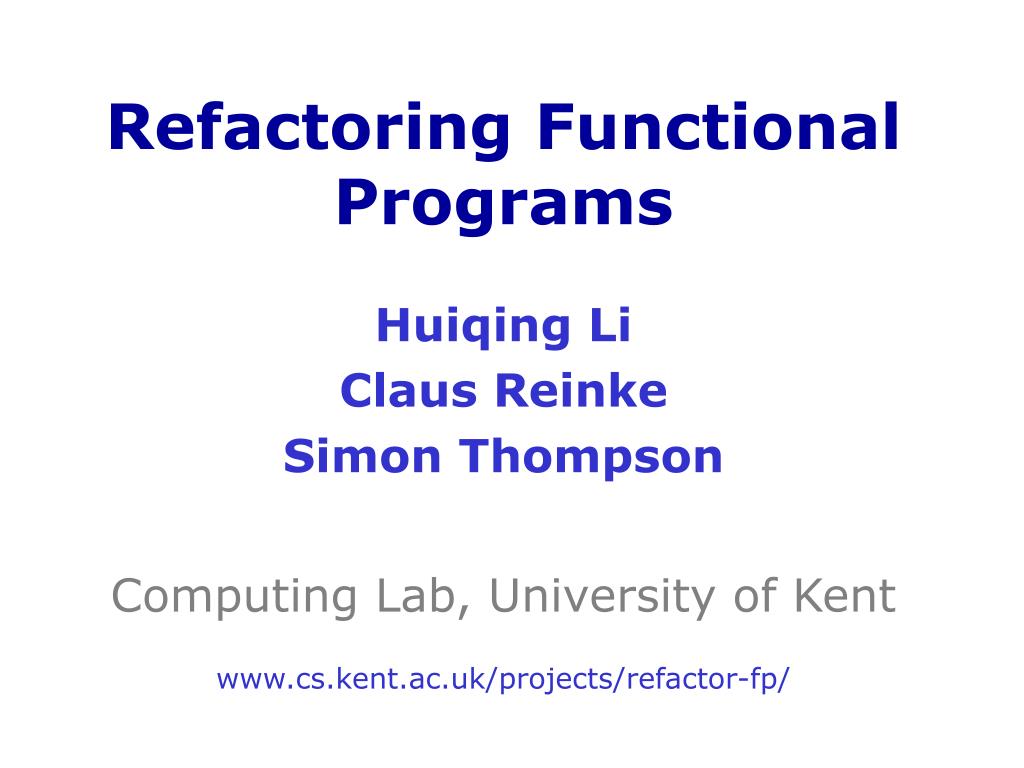 Refactoring Functional Programs

Huiqing Li
Claus Reinke
Simon Thompson

Computing Lab, University of Kent

www.cs.kent.ac.uk/projects/refactor-fp/